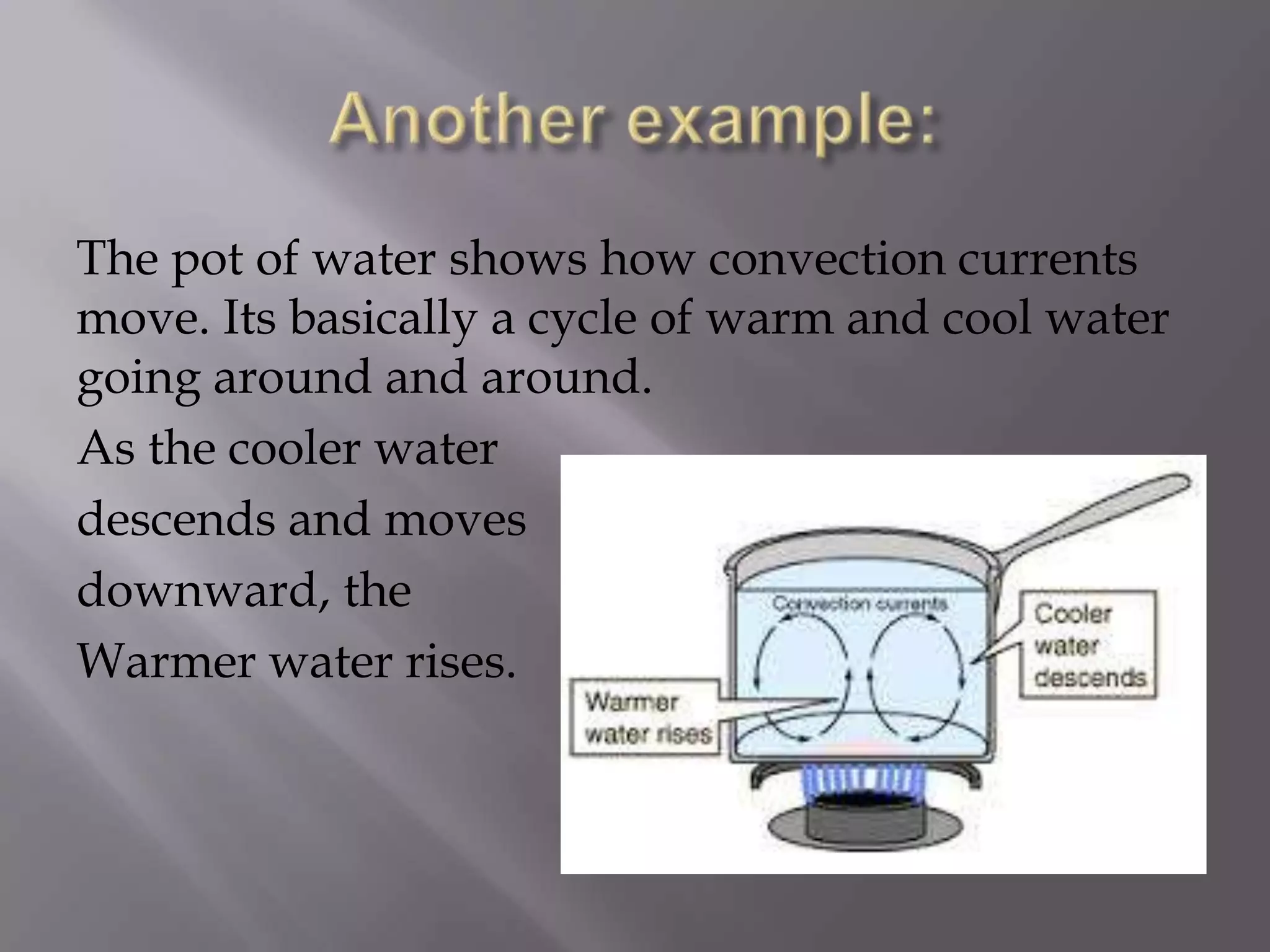 Another example:

The pot of water shows how convection currents move. Its basically a cycle of warm and cool water going around and around.

As the cooler water descends and moves downward, the Warmer water rises.

Convection currents

Cooler water descends

Warmer water rises